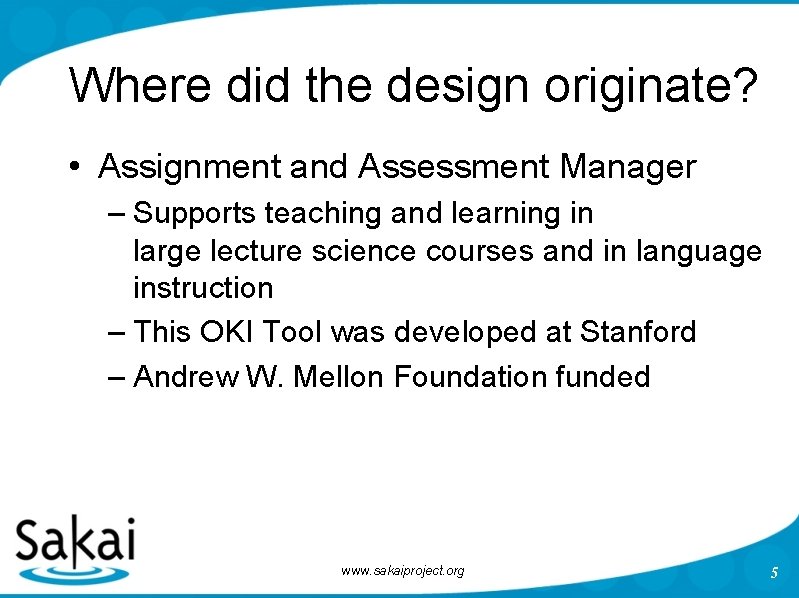 Where did the design originate?

• Assignment and Assessment Manager

– Supports teaching and learning in large lecture science courses and in language instruction

– This OKI Tool was developed at Stanford

– Andrew W. Mellon Foundation funded

Sakai

www.sakaiproject.org

5